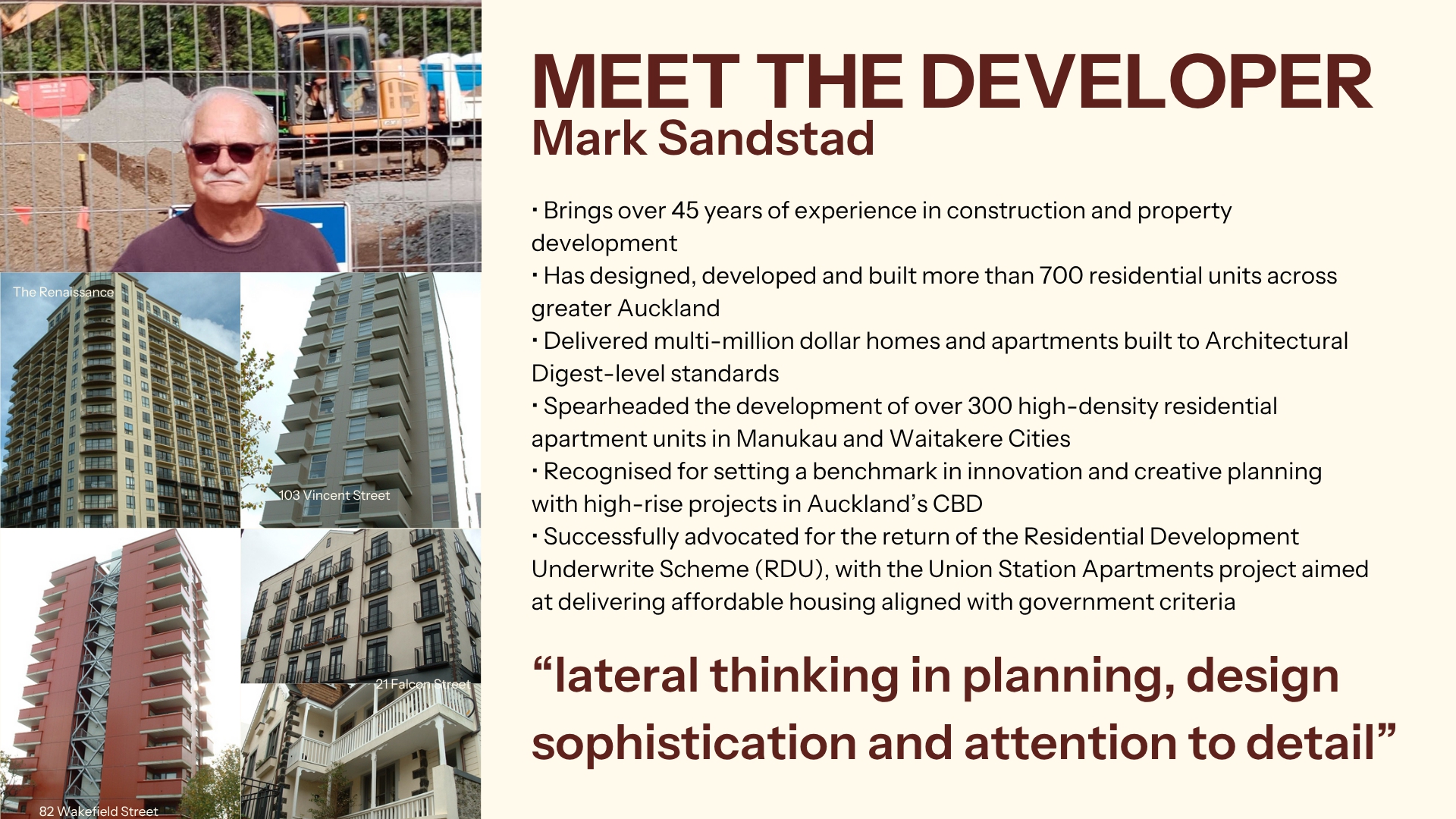 The Renaissance

103 Vincent Street

21 Falcon Street

82 Wakefield Street

MEET THE DEVELOPER
Mark Sandstad

· Brings over 45 years of experience in construction and property development
· Has designed, developed and built more than 700 residential units across greater Auckland
· Delivered multi-million dollar homes and apartments built to Architectural Digest-level standards
· Spearheaded the development of over 300 high-density residential apartment units in Manukau and Waitakere Cities
· Recognised for setting a benchmark in innovation and creative planning with high-rise projects in Auckland's CBD
· Successfully advocated for the return of the Residential Development Underwrite Scheme (RDU), with the Union Station Apartments project aimed at delivering affordable housing aligned with government criteria

"lateral thinking in planning, design sophistication and attention to detail"